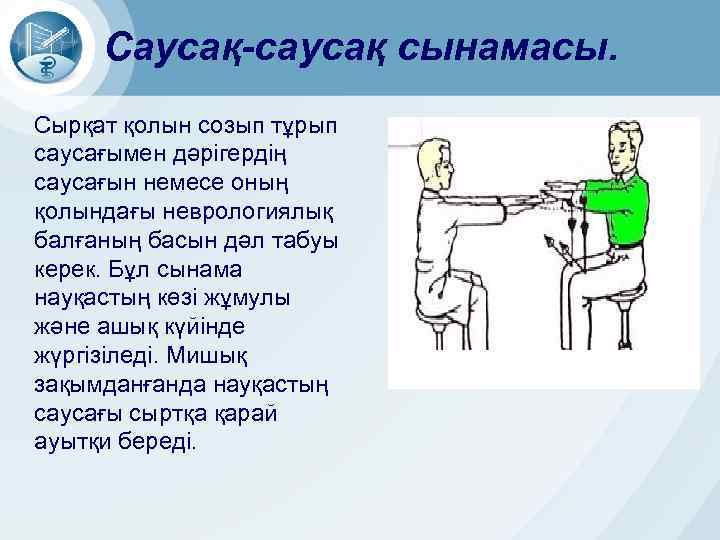 Саусақ-саусақ сынамасы.

Сырқат қолын созып тұрып саусағымен дәрігердің саусағын немесе оның қолындағы неврологиялық балғаның басын дәл табуы керек. Бұл сынама науқастың көзі жұмулы және ашық күйінде жүргізіледі. Мишық зақымданғанда науқастың саусағы сыртқа қарай ауытқи береді.